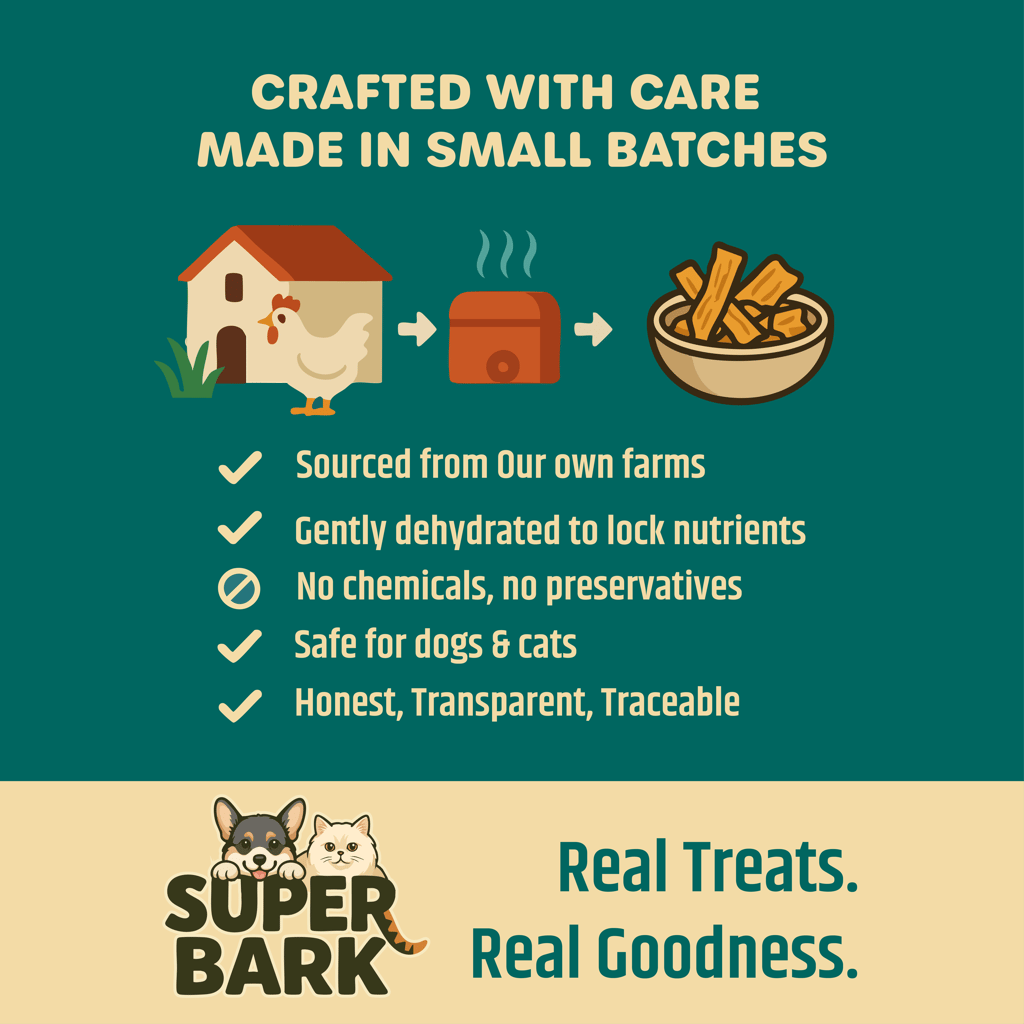 CRAFTED WITH CARE
MADE IN SMALL BATCHES

Sourced from Our own farms
Gently dehydrated to lock nutrients
No chemicals, no preservatives
Safe for dogs & cats
Honest, Transparent, Traceable

SUPER
BARK

Real Treats.
Real Goodness.